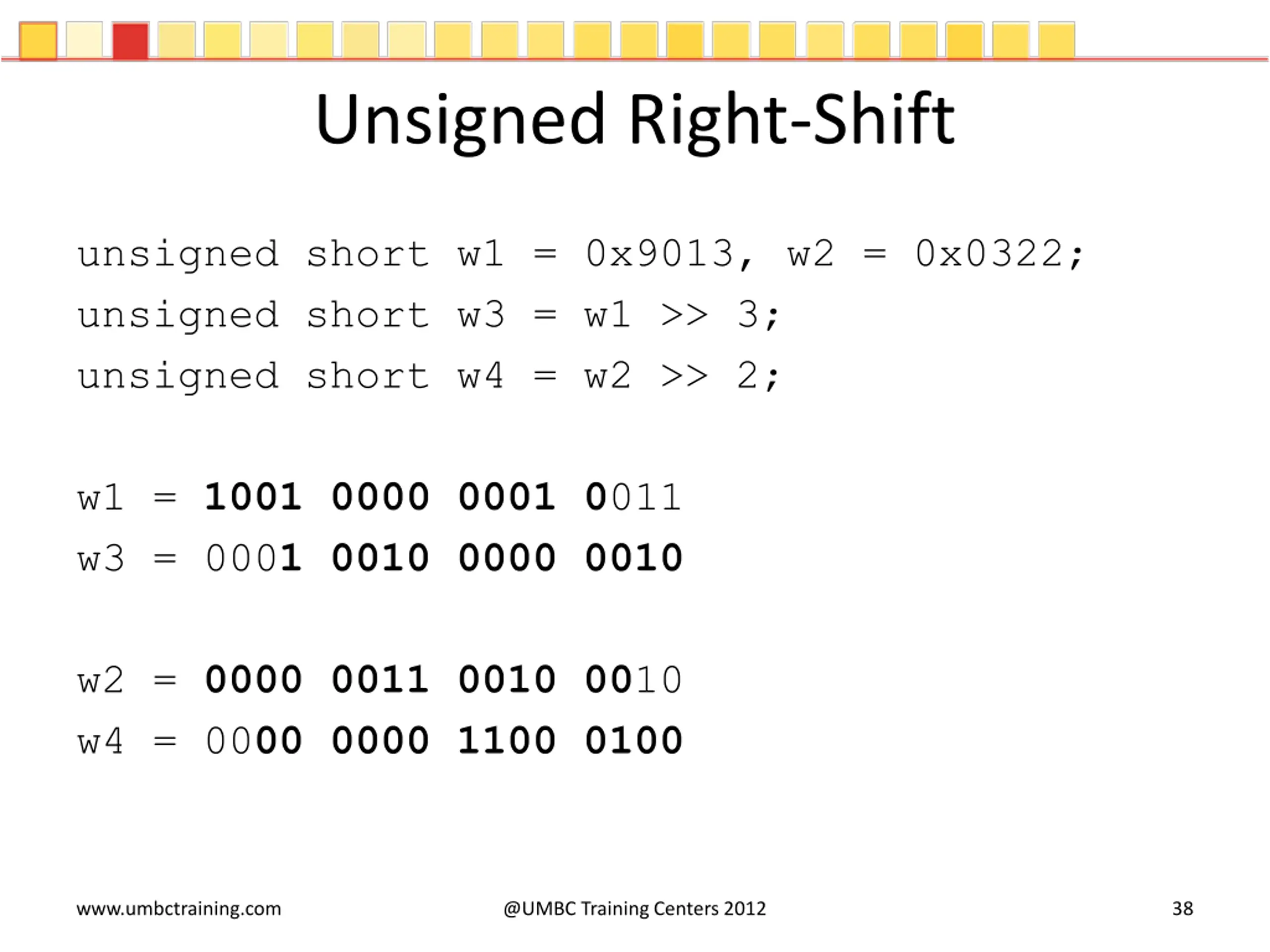 Unsigned Right-Shift

unsigned short w1 = 0x9013, w2 = 0x0322;
unsigned short w3 = w1 >> 3;
unsigned short w4 = w2 >> 2;

w1 = 1001 0000 0001 0011
w3 = 0001 0010 0000 0010

w2 = 0000 0011 0010 0010
w4 = 0000 0000 1100 0100

www.umbctraining.com

@UMBC Training Centers 2012

38